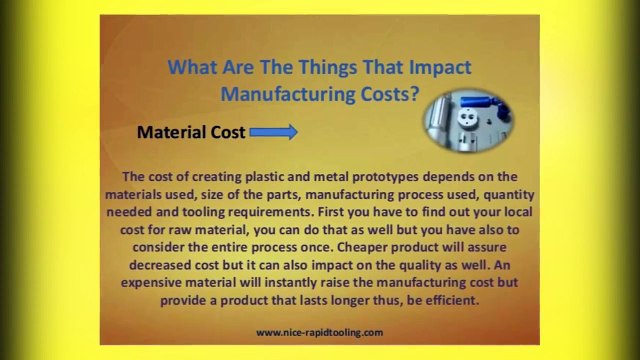 What Are The Things That Impact Manufacturing Costs?

Material Cost

The cost of creating plastic and metal prototypes depends on the materials used, size of the parts, manufacturing process used, quantity needed and tooling requirements. First you have to find out your local cost for raw material, you can do that as well but you have also to consider the entire process once. Cheaper product will assure decreased cost but it can also impact on the quality as well. An expensive material will instantly raise the manufacturing cost but provide a product that lasts longer thus, be efficient.

www.nice-rapidtooling.com